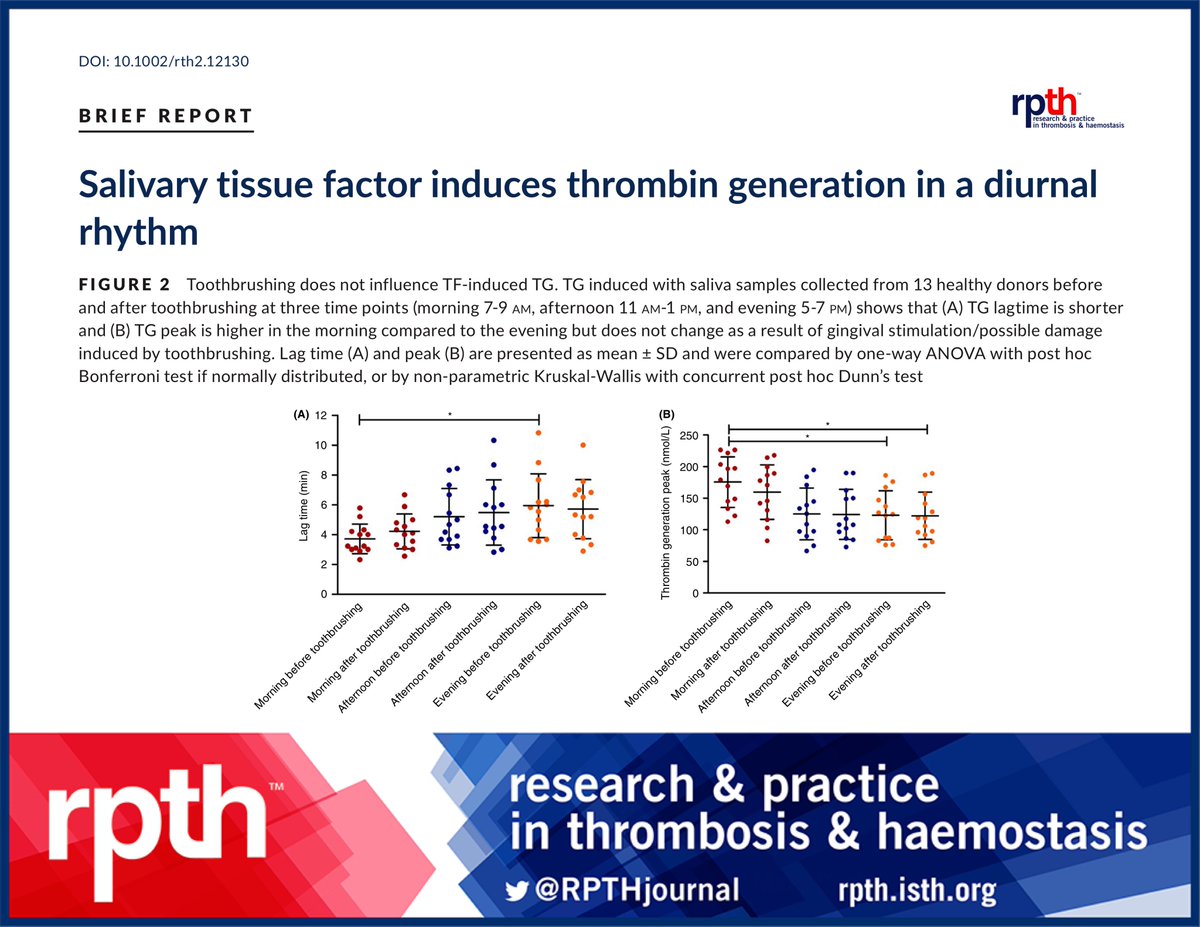 DOI: 10.1002/rth2.12130

BRIEF REPORT

rpth research & practice in thrombosis & haemostasis

Salivary tissue factor induces thrombin generation in a diurnal rhythm

FIGURE 2 Toothbrushing does not influence TF-induced TG. TG induced with saliva samples collected from 13 healthy donors before and after toothbrushing at three time points (morning 7-9 AM, afternoon 11 AM-1 PM, and evening 5-7 PM) shows that (A) TG lagtime is shorter and (B) TG peak is higher in the morning compared to the evening but does not change as a result of gingival stimulation/possible damage induced by toothbrushing. Lag time (A) and peak (B) are presented as mean ± SD and were compared by one-way ANOVA with post hoc Bonferroni test if normally distributed, or by non-parametric Kruskal-Wallis with concurrent post hoc Dunn's test

(A)
*
Lag time (min)
12
10
8
6
4
2
0
Morning before toothbrushing
Morning after toothbrushing
Afternoon before toothbrushing
Afternoon after toothbrushing
Evening before toothbrushing
Evening after toothbrushing

(B)
*
*
Thrombin generation peak (nmol/L)
250
200
150
100
50
0
Morning before toothbrushing
Morning after toothbrushing
Afternoon before toothbrushing
Afternoon after toothbrushing
Evening before toothbrushing
Evening after toothbrushing

rpth™
research & practice in thrombosis & haemostasis
@RPTHjournal
rpth.isth.org